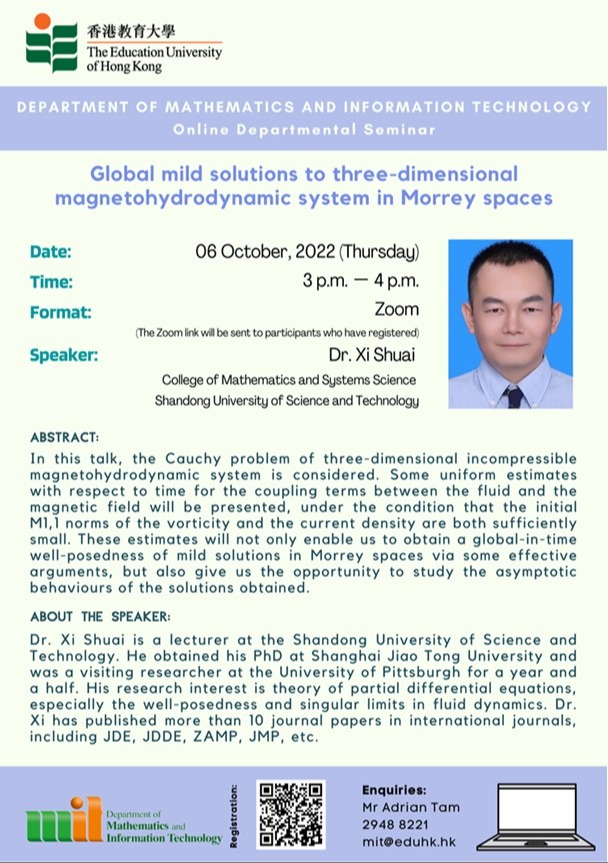 香港教育大學
The Education University of Hong Kong

DEPARTMENT OF MATHEMATICS AND INFORMATION TECHNOLOGY
Online Departmental Seminar

Global mild solutions to three-dimensional magnetohydrodynamic system in Morrey spaces

Date: 06 October, 2022 (Thursday)
Time: 3 p.m. — 4 p.m.
Format: Zoom
(The Zoom link will be sent to participants who have registered)
Speaker: Dr. Xi Shuai
College of Mathematics and Systems Science
Shandong University of Science and Technology

ABSTRACT:
In this talk, the Cauchy problem of three-dimensional incompressible magnetohydrodynamic system is considered. Some uniform estimates with respect to time for the coupling terms between the fluid and the magnetic field will be presented, under the condition that the initial M1,1 norms of the vorticity and the current density are both sufficiently small. These estimates will not only enable us to obtain a global-in-time well-posedness of mild solutions in Morrey spaces via some effective arguments, but also give us the opportunity to study the asymptotic behaviours of the solutions obtained.

ABOUT THE SPEAKER:
Dr. Xi Shuai is a lecturer at the Shandong University of Science and Technology. He obtained his PhD at Shanghai Jiao Tong University and was a visiting researcher at the University of Pittsburgh for a year and a half. His research interest is theory of partial differential equations, especially the well-posedness and singular limits in fluid dynamics. Dr. Xi has published more than 10 journal papers in international journals, including JDE, JDDE, ZAMP, JMP, etc.

mit Department of Mathematics and Information Technology
Registration:
Enquiries:
Mr Adrian Tam
2948 8221
mit@eduhk.hk